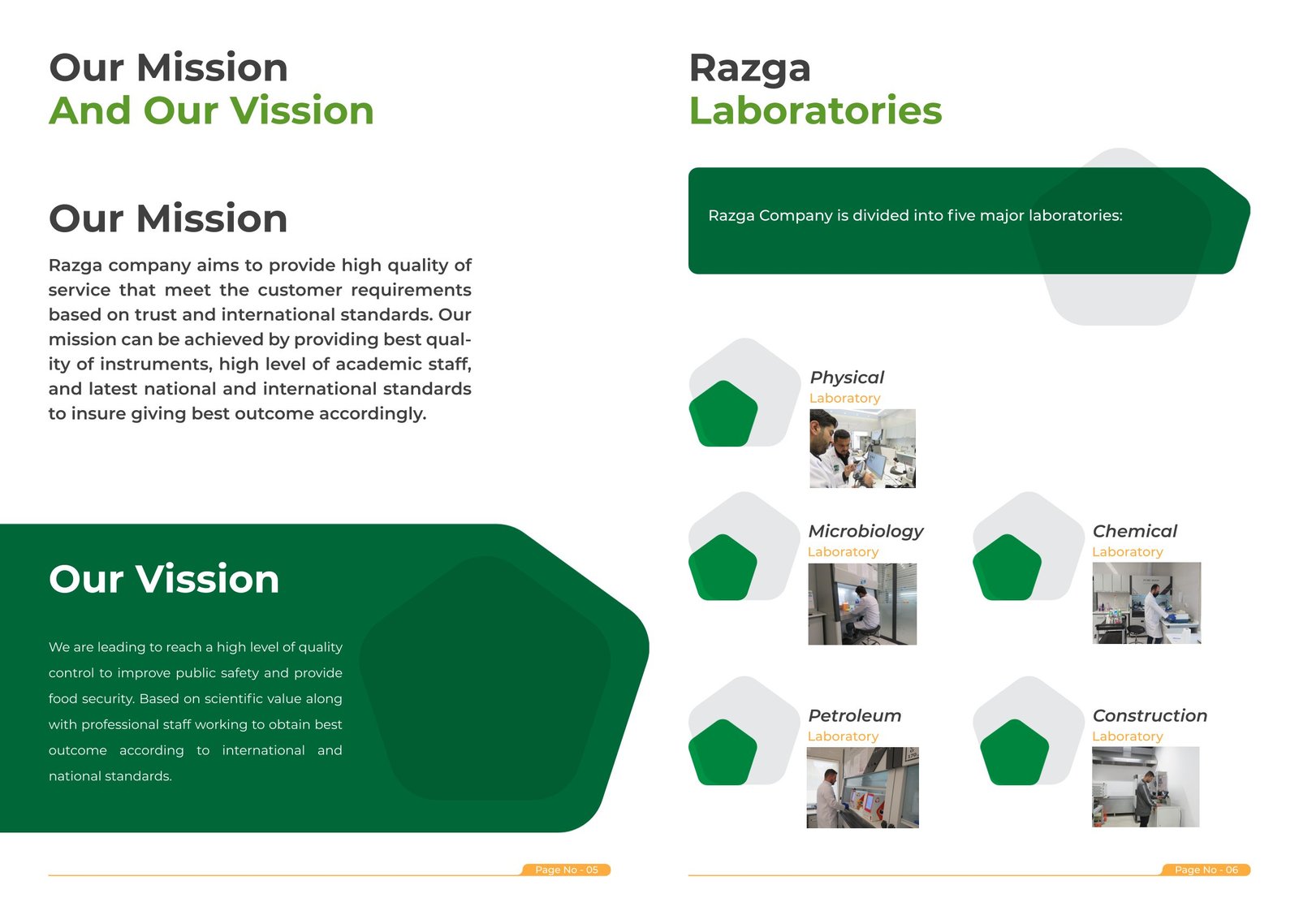 Our Mission
And Our Vission

Our Mission

Razga company aims to provide high quality of service that meet the customer requirements based on trust and international standards. Our mission can be achieved by providing best quality of instruments, high level of academic staff, and latest national and international standards to insure giving best outcome accordingly.

Our Vission

We are leading to reach a high level of quality control to improve public safety and provide food security. Based on scientific value along with professional staff working to obtain best outcome according to international and national standards.

Page No - 05

Razga
Laboratories

Razga Company is divided into five major laboratories:

Physical
Laboratory

Microbiology
Laboratory

Chemical
Laboratory

Petroleum
Laboratory

Construction
Laboratory

Page No - 06